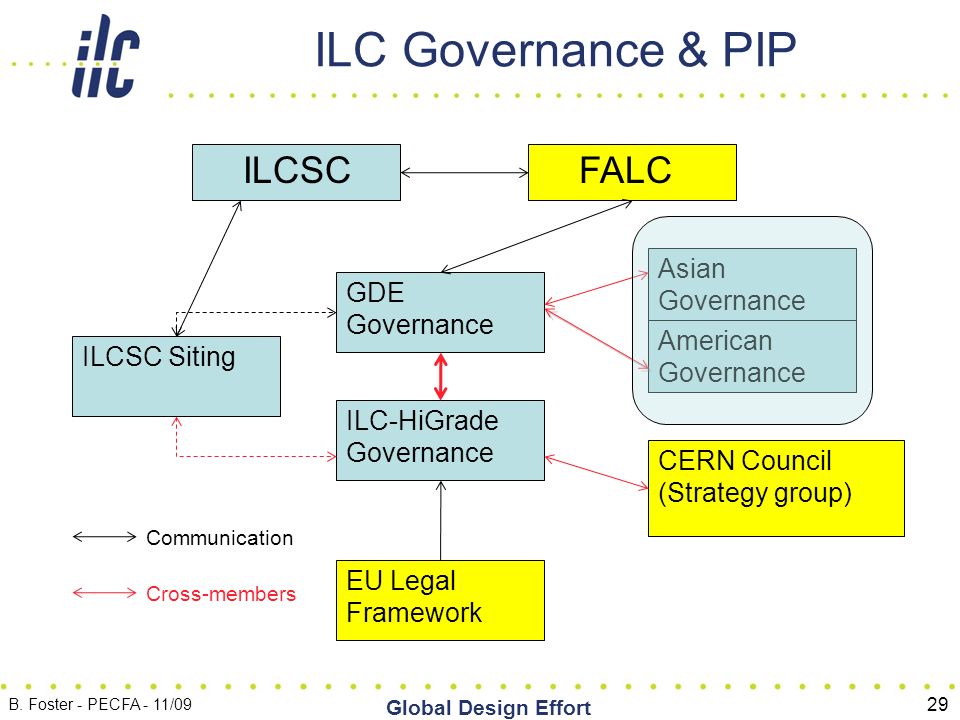 ilc

ILC Governance & PIP

ILCSC

FALC

GDE Governance

Asian Governance

American Governance

ILCSC Siting

ILC-HiGrade Governance

CERN Council (Strategy group)

Communication

Cross-members

EU Legal Framework

B. Foster - PECFA - 11/09

Global Design Effort

29